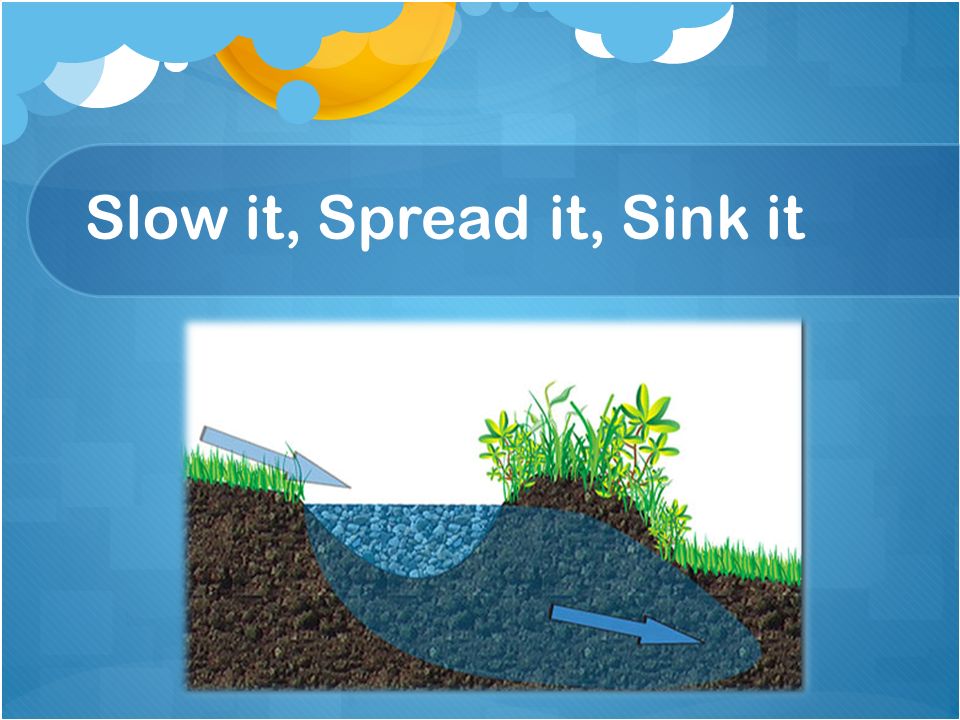 Slow it, Spread it, Sink it